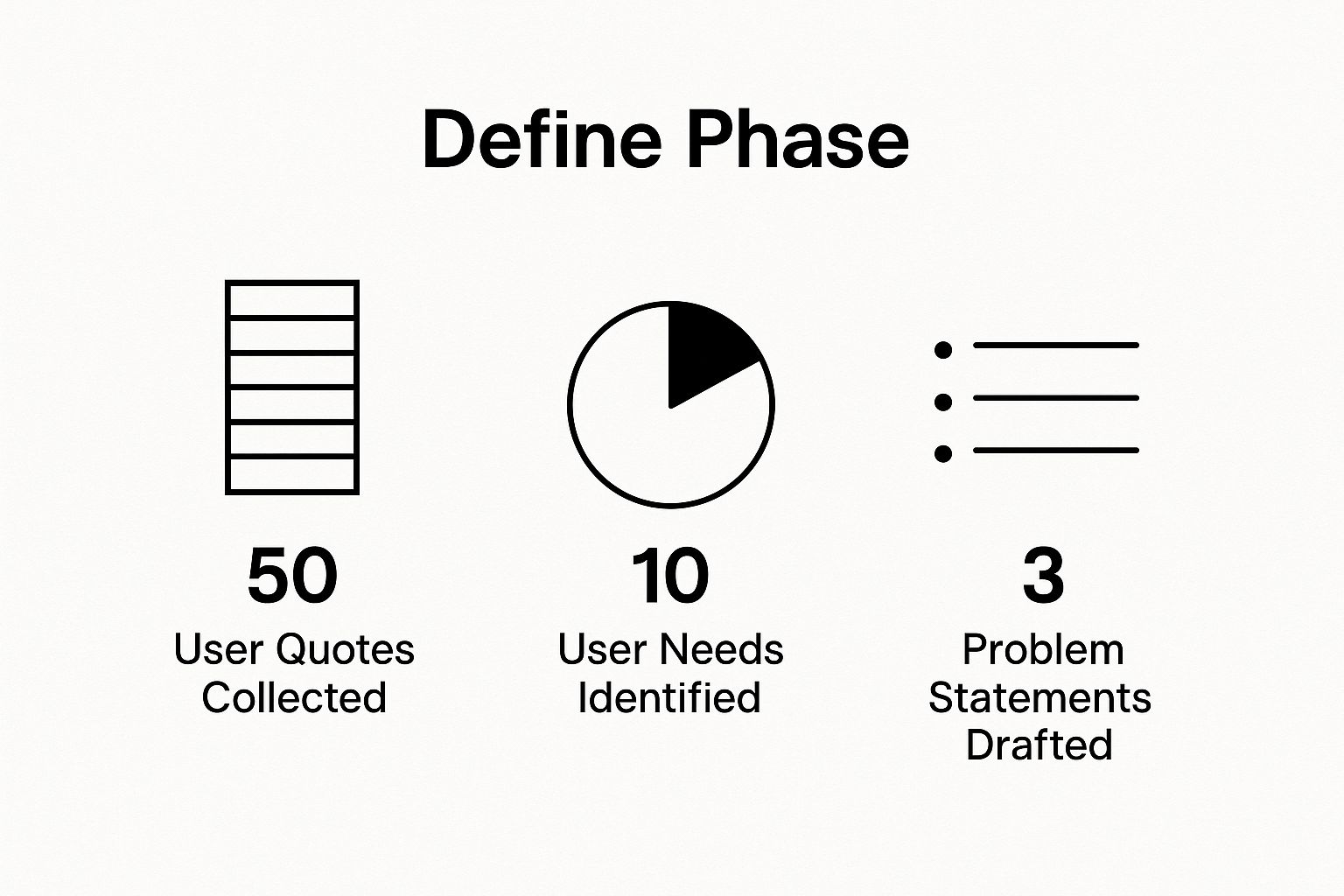 Define Phase

50
User Quotes Collected

10
User Needs Identified

3
Problem Statements Drafted